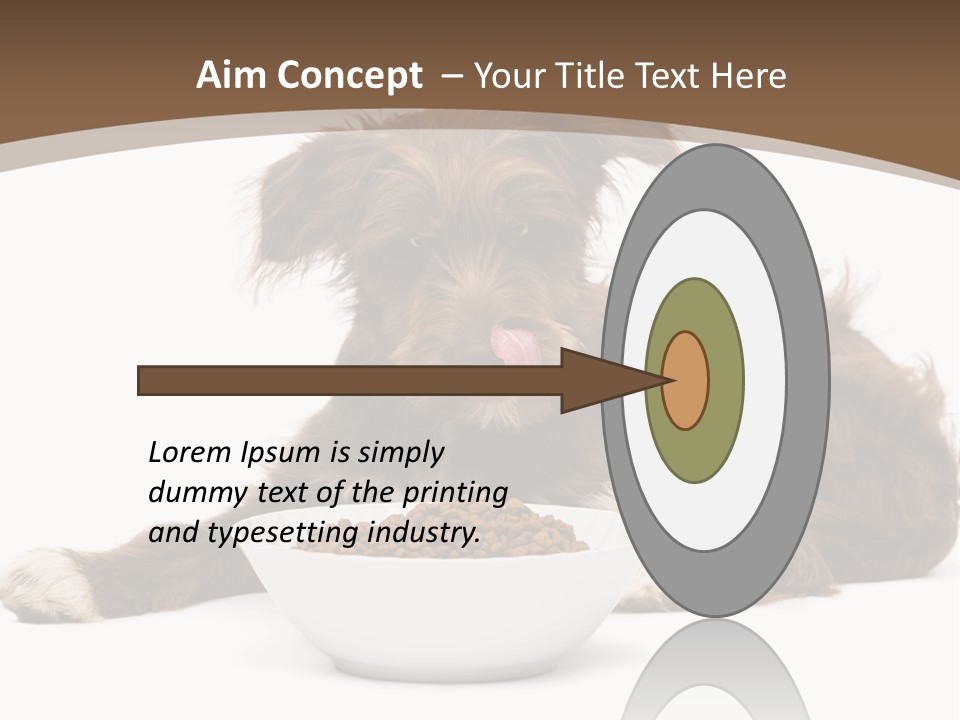 Aim Concept – Your Title Text Here

Lorem Ipsum is simply dummy text of the printing and typesetting industry.